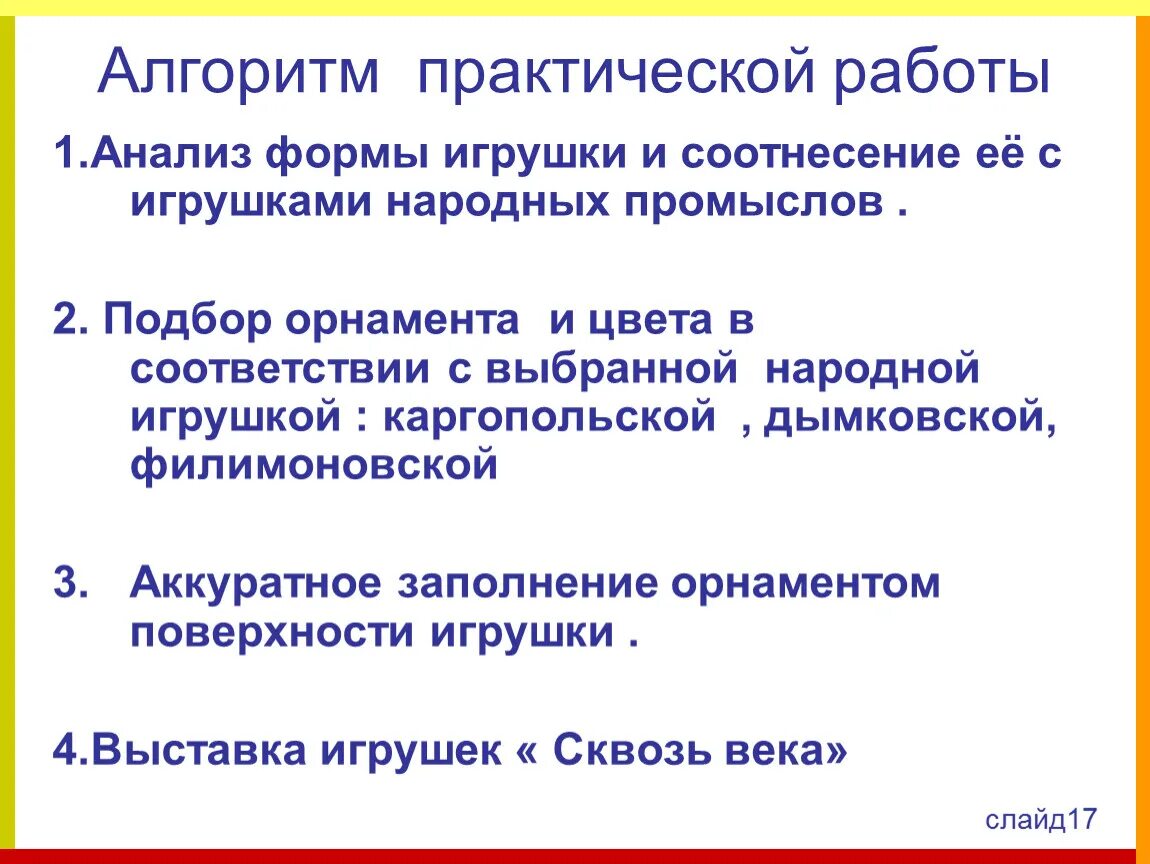 Алгоритм практической работы

1.Анализ формы игрушки и соотнесение её с игрушками народных промыслов .

2. Подбор орнамента и цвета в соответствии с выбранной народной игрушкой : каргопольской , дымковской, филимоновской

3. Аккуратное заполнение орнаментом поверхности игрушки .

4.Выставка игрушек « Сквозь века»

слайд17